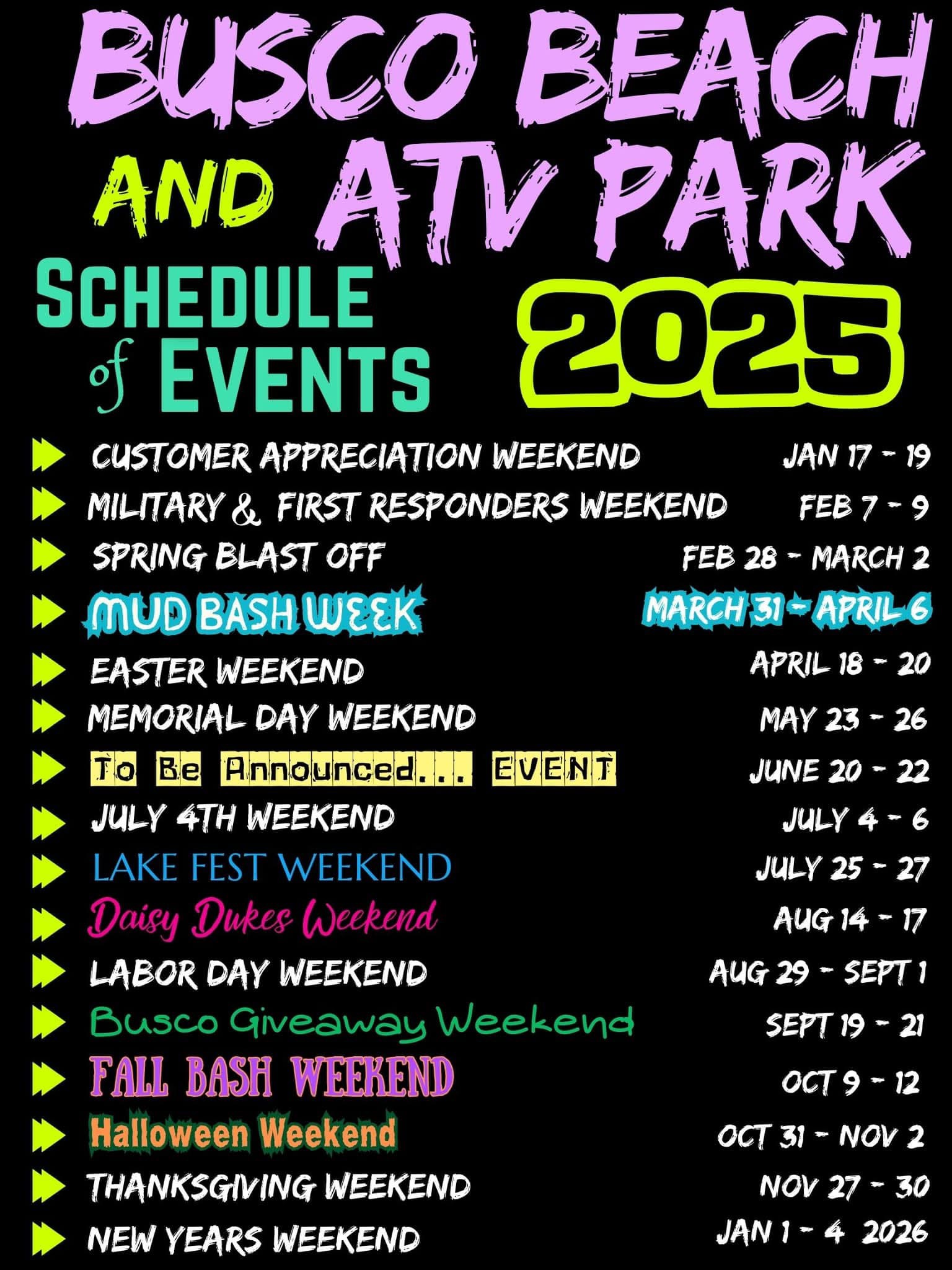 BUSCO BEACH AND ATV PARK

SCHEDULE of EVENTS 2025

CUSTOMER APPRECIATION WEEKEND JAN 17 - 19
MILITARY & FIRST RESPONDERS WEEKEND FEB 7 - 9
SPRING BLAST OFF FEB 28 - MARCH 2
MUD BASH WEEK MARCH 31 - APRIL 6
EASTER WEEKEND APRIL 18 - 20
MEMORIAL DAY WEEKEND MAY 23 - 26
To Be Announced... EVENT JUNE 20 - 22
JULY 4TH WEEKEND JULY 4 - 6
LAKE FEST WEEKEND JULY 25 - 27
Daisy Dukes Weekend AUG 14 - 17
LABOR DAY WEEKEND AUG 29 - SEPT 1
Busco Giveaway Weekend SEPT 19 - 21
FALL BASH WEEKEND OCT 9 - 12
Halloween Weekend OCT 31 - NOV 2
THANKSGIVING WEEKEND NOV 27 - 30
NEW YEARS WEEKEND JAN 1 - 4 2026